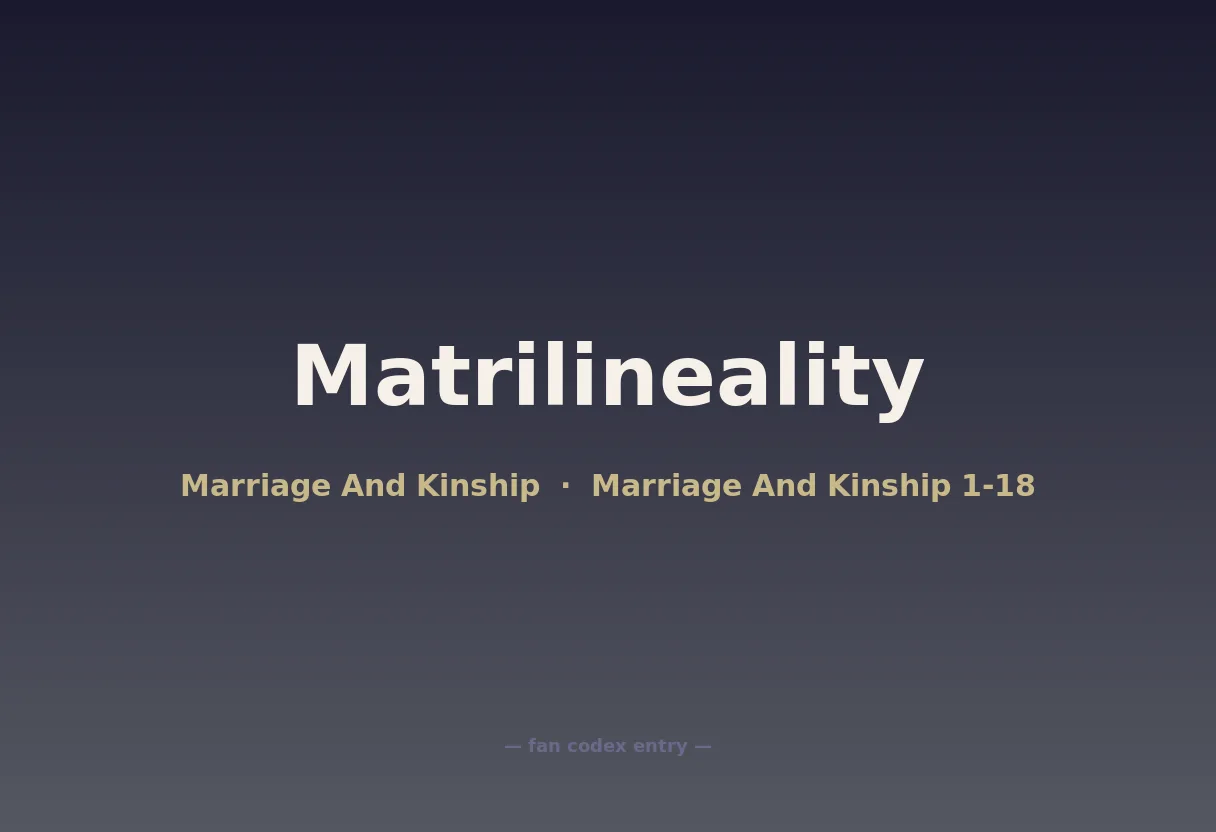 Matrilineality

Marriage And Kinship · Marriage And Kinship 1-18

— fan codex entry —